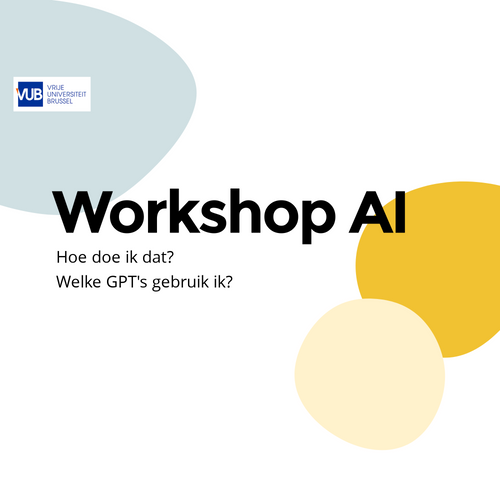 VUB VRIJE UNIVERSITEIT BRUSSEL

Workshop AI

Hoe doe ik dat?
Welke GPT's gebruik ik?